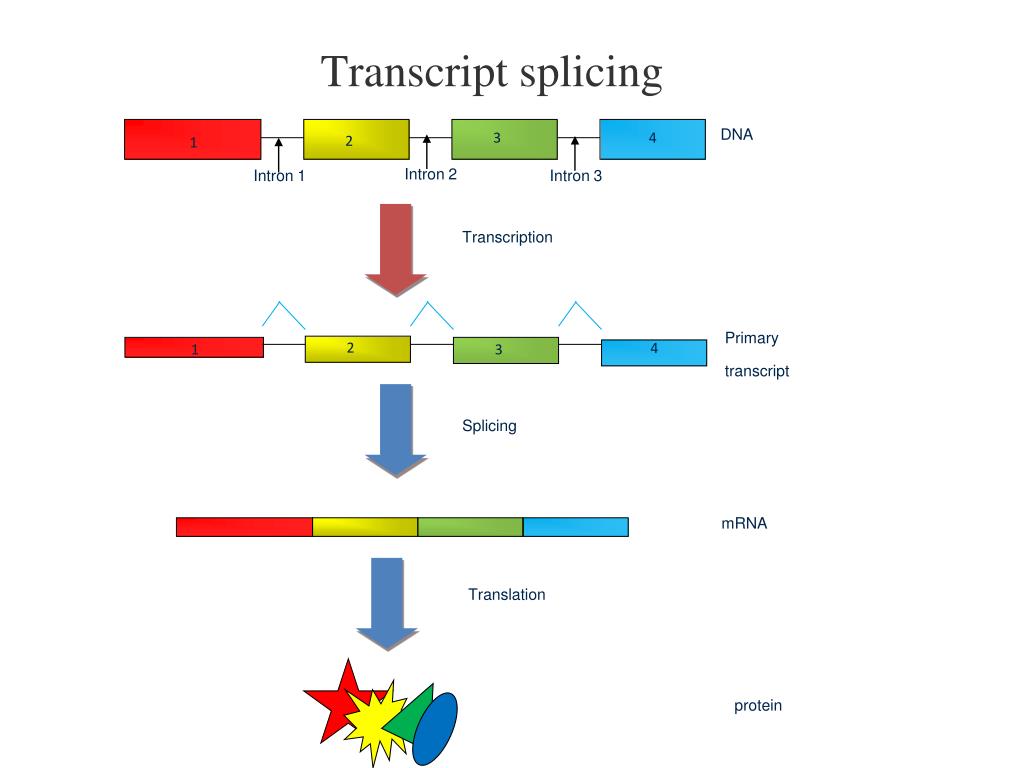 Transcript splicing

1
2
3
4
DNA
Intron 1
Intron 2
Intron 3

Transcription

1
2
3
4
Primary transcript

Splicing

mRNA

Translation

protein